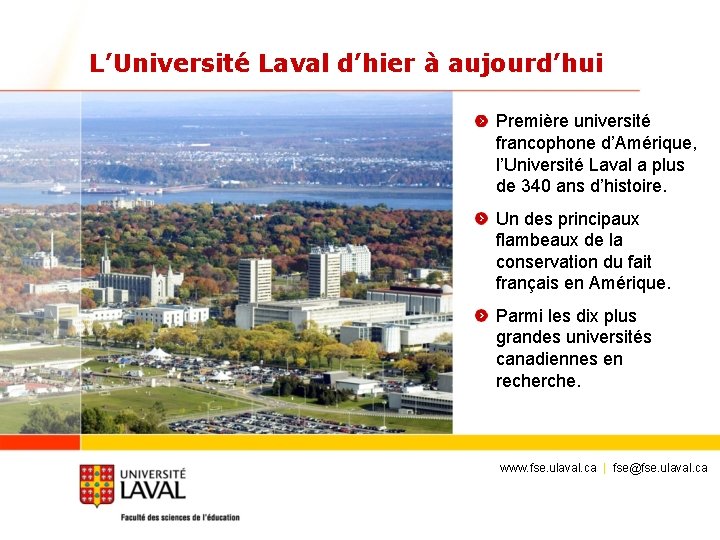 L'Université Laval d'hier à aujourd'hui

Première université francophone d'Amérique, l'Université Laval a plus de 340 ans d'histoire.

Un des principaux flambeaux de la conservation du fait français en Amérique.

Parmi les dix plus grandes universités canadiennes en recherche.

UNIVERSITÉ LAVAL

Faculté des sciences de l'éducation

www.fse.ulaval.ca | fse@fse.ulaval.ca